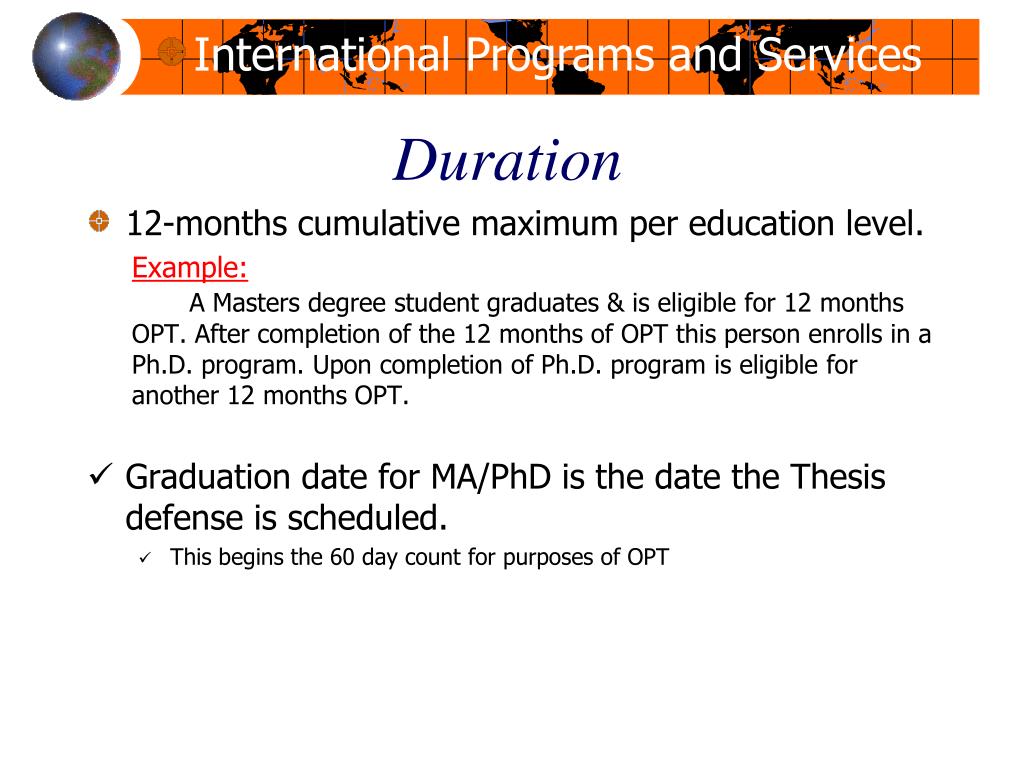 International Programs and Services

Duration

12-months cumulative maximum per education level.

Example:

A Masters degree student graduates & is eligible for 12 months OPT. After completion of the 12 months of OPT this person enrolls in a Ph.D. program. Upon completion of Ph.D. program is eligible for another 12 months OPT.

✓ Graduation date for MA/PhD is the date the Thesis defense is scheduled.

✓ This begins the 60 day count for purposes of OPT